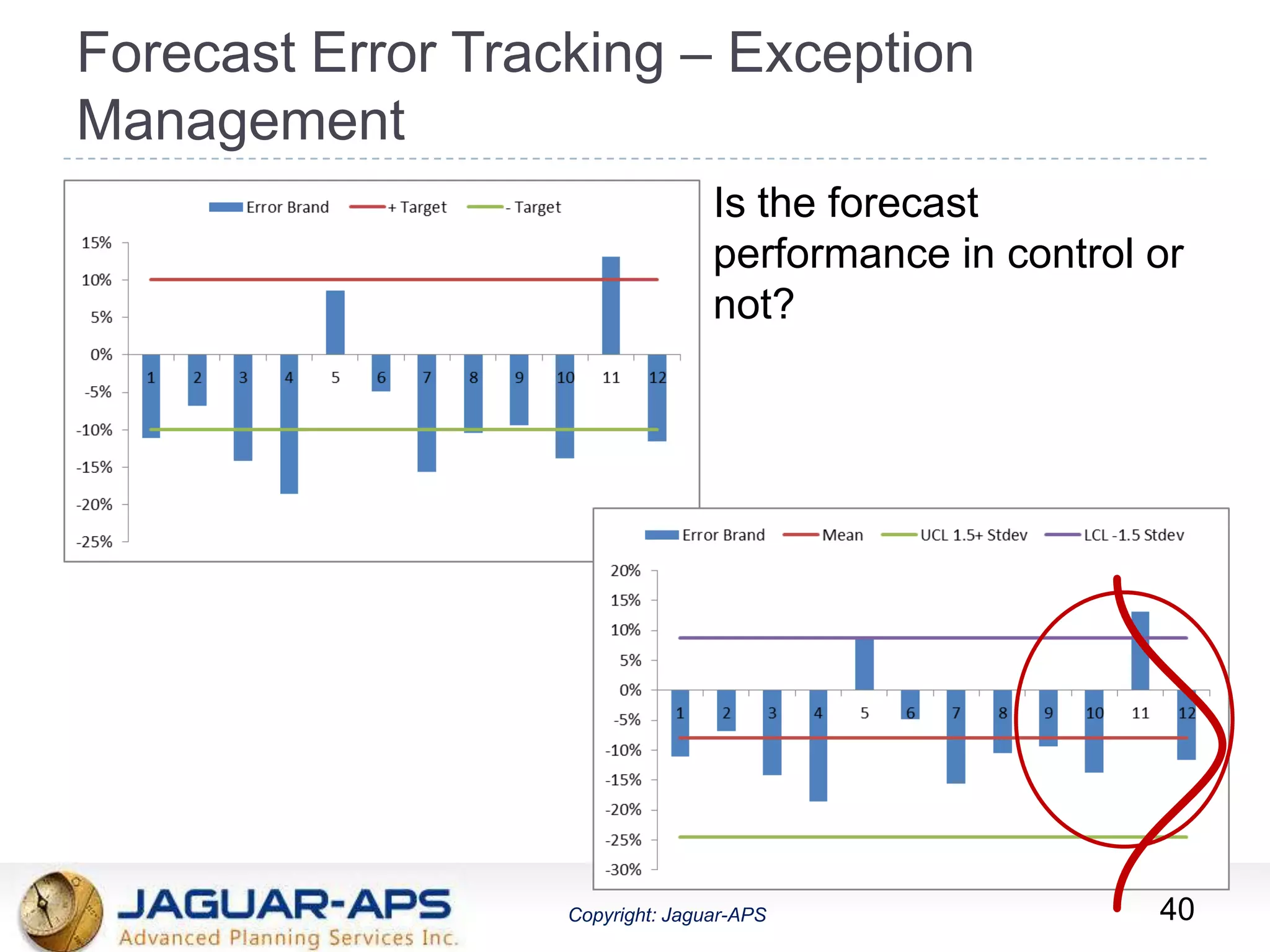 Forecast Error Tracking – Exception Management

Error Brand + Target - Target

15%
10%
5%
0%
-5%
-10%
-15%
-20%
-25%

1 2 3 4 5 6 7 8 9 10 11 12

Is the forecast performance in control or not?

Error Brand Mean UCL 1.5+ Stdev LCL -1.5 Stdev

20%
15%
10%
5%
0%
-5%
-10%
-15%
-20%
-25%
-30%

1 2 3 4 5 6 7 8 9 10 11 12

JAGUAR-APS
Advanced Planning Services Inc.

Copyright: Jaguar-APS

40